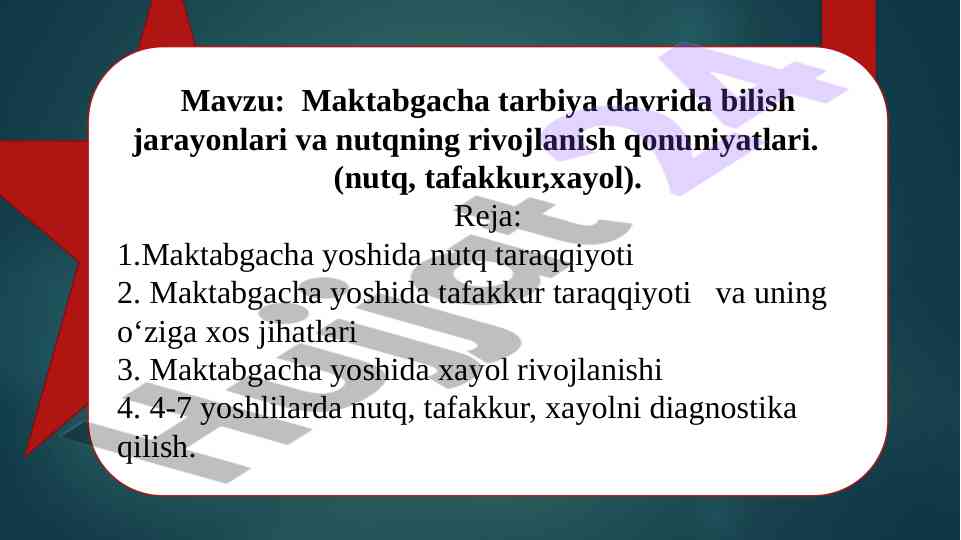 Mavzu: Maktabgacha tarbiya davrida bilish jarayonlari va nutqning rivojlanish qonuniyatlari. (nutq, tafakkur,xayol).

Reja:

1.Maktabgacha yoshida nutq taraqqiyoti
2. Maktabgacha yoshida tafakkur taraqqiyoti va uning o‘ziga xos jihatlari
3. Maktabgacha yoshida xayol rivojlanishi
4. 4-7 yoshlilarda nutq, tafakkur, xayolni diagnostika qilish.

Hujjat 24